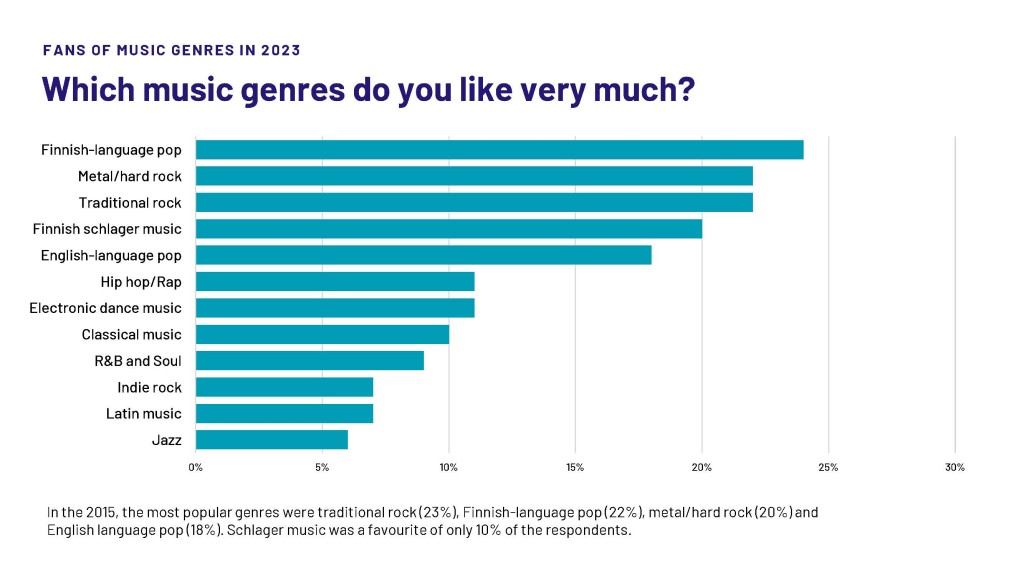 FANS OF MUSIC GENRES IN 2023

Which music genres do you like very much?

Finnish-language pop
Metal/hard rock
Traditional rock
Finnish schlager music
English-language pop
Hip hop/Rap
Electronic dance music
Classical music
R&B and Soul
Indie rock
Latin music
Jazz

0% 5% 10% 15% 20% 25% 30%

In the 2015, the most popular genres were traditional rock (23%), Finnish-language pop (22%), metal/hard rock (20%) and English language pop (18%). Schlager music was a favourite of only 10% of the respondents.